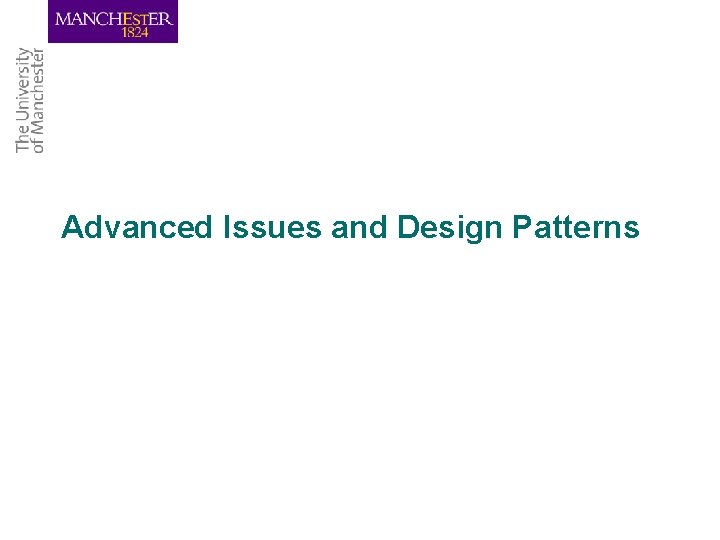 MANCHESTER
1824

The University of Manchester

Advanced Issues and Design Patterns